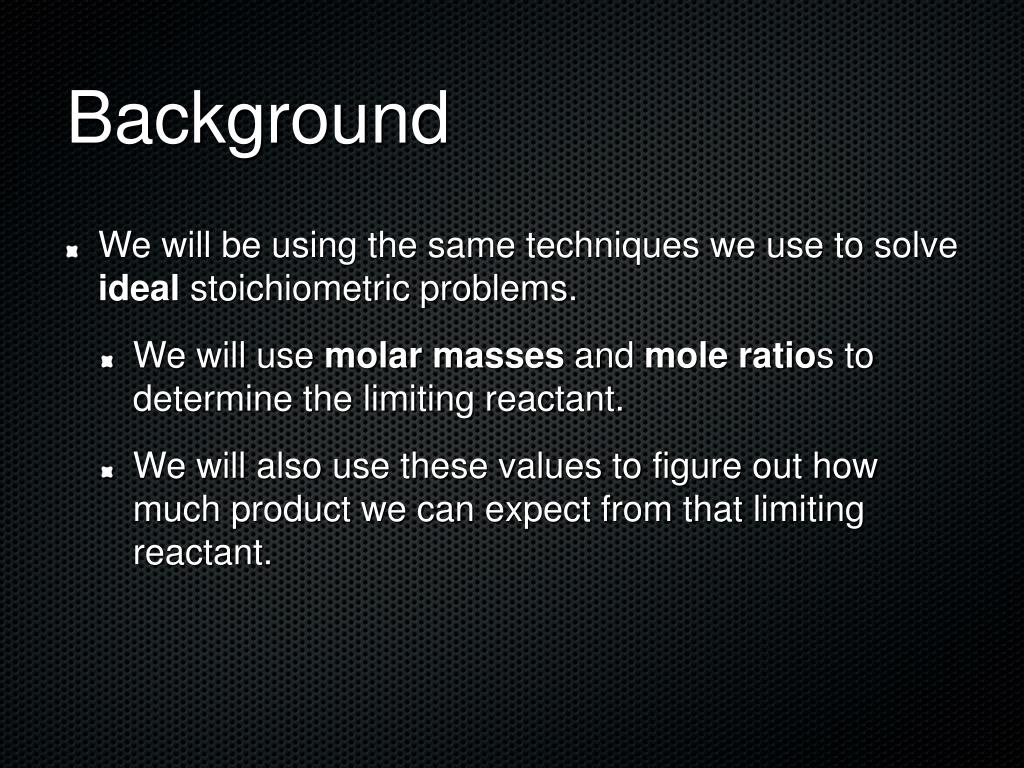 Background

We will be using the same techniques we use to solve ideal stoichiometric problems.

We will use molar masses and mole ratios to determine the limiting reactant.

We will also use these values to figure out how much product we can expect from that limiting reactant.